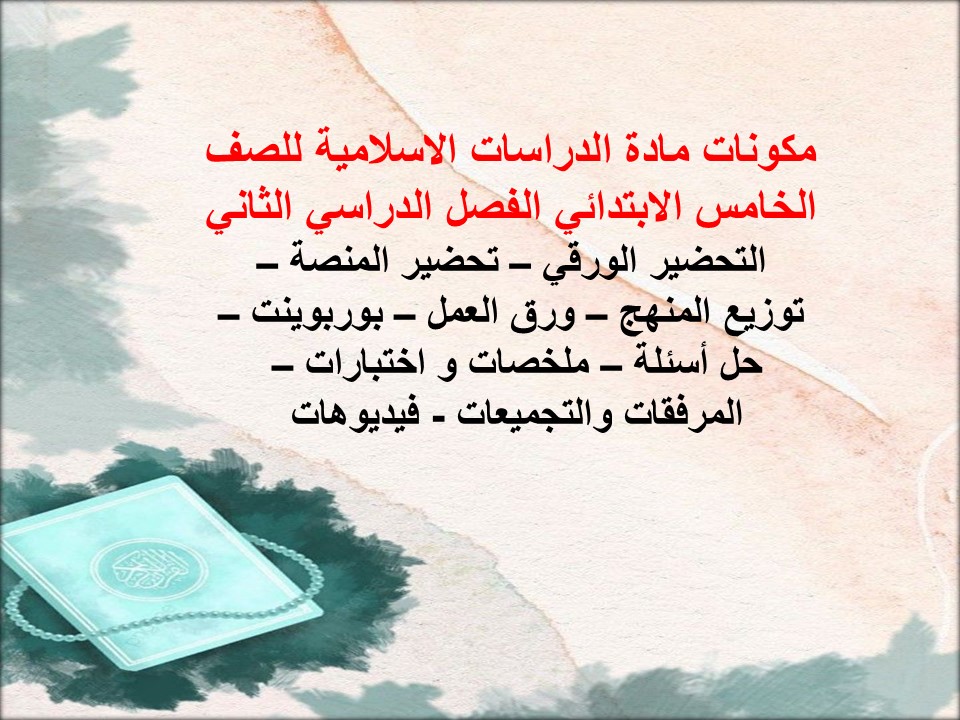 مكونات مادة الدراسات الاسلامية للصف الخامس الابتدائي الفصل الدراسي الثاني

التحضير الورقي – تحضير المنصة – توزيع المنهج – ورق العمل – بوربوينت – حل أسئلة – ملخصات و اختبارات – المرفقات والتجميعات - فيديوهات